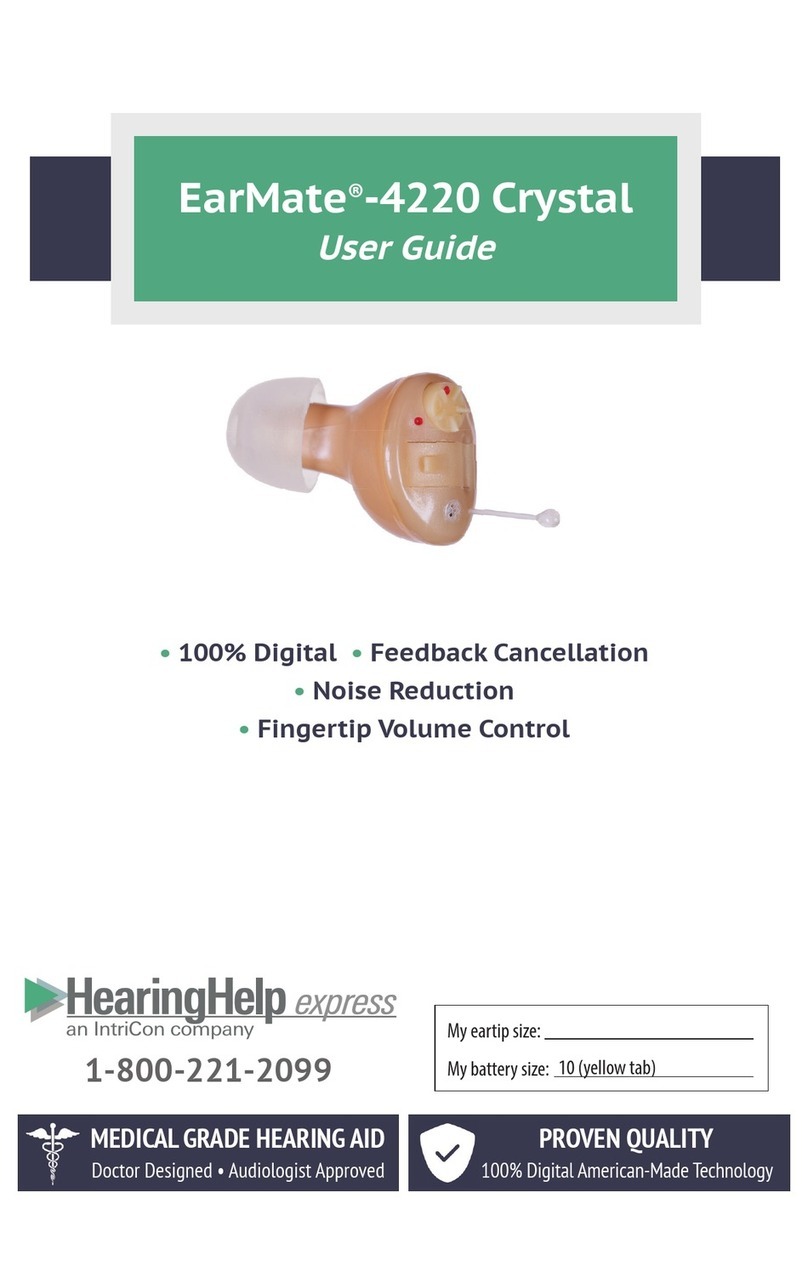 EarMate®-4220 Crystal
User Guide

• 100% Digital • Feedback Cancellation
• Noise Reduction
• Fingertip Volume Control

HearingHelp express
an IntriCon company
1-800-221-2099

My eartip size: ____________
My battery size: 10 (yellow tab)

MEDICAL GRADE HEARING AID
Doctor Designed • Audiologist Approved

PROVEN QUALITY
100% Digital American-Made Technology